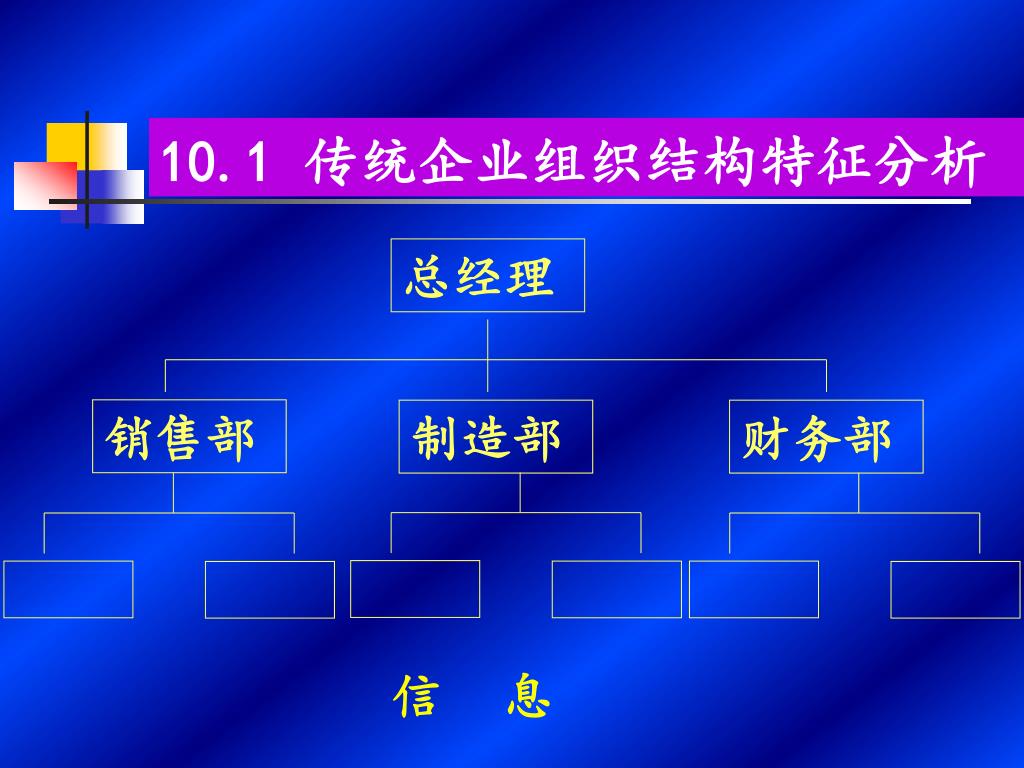 10.1 传统企业组织结构特征分析

总经理

销售部

制造部

财务部

信 息